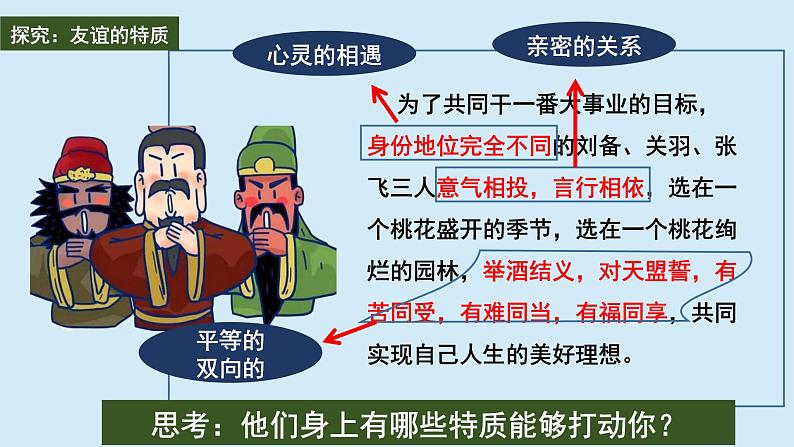 探究：友谊的特质

心灵的相遇

亲密的关系

为了共同干一番大事业的目标，身份地位完全不同的刘备、关羽、张飞三人意气相投，言行相依，选在一个桃花盛开的季节，选在一个桃花绚烂的园林，举酒结义，对天盟誓，有苦同受，有难同当，有福同享，共同实现自己人生的美好理想。

平等的
双向的

思考：他们身上有哪些特质能够打动你？